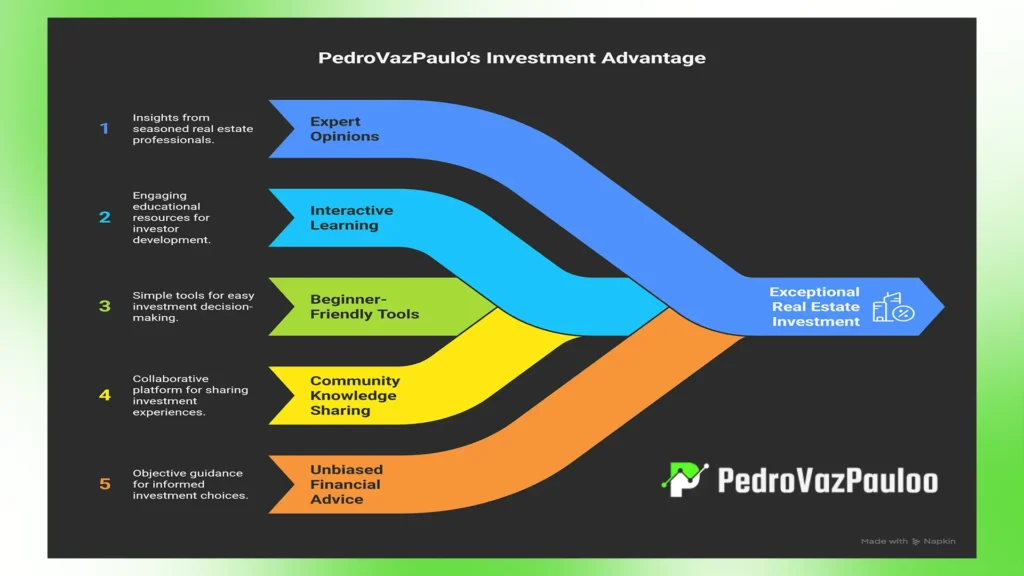 PedroVazPaulo's Investment Advantage

1 Insights from seasoned real estate professionals.

Expert Opinions

2 Engaging educational resources for investor development.

Interactive Learning

3 Simple tools for easy investment decision-making.

Beginner-Friendly Tools

4 Collaborative platform for sharing investment experiences.

Community Knowledge Sharing

5 Objective guidance for informed investment choices.

Unbiased Financial Advice

Exceptional Real Estate Investment

PedroVazPauloo

Made with Napkin